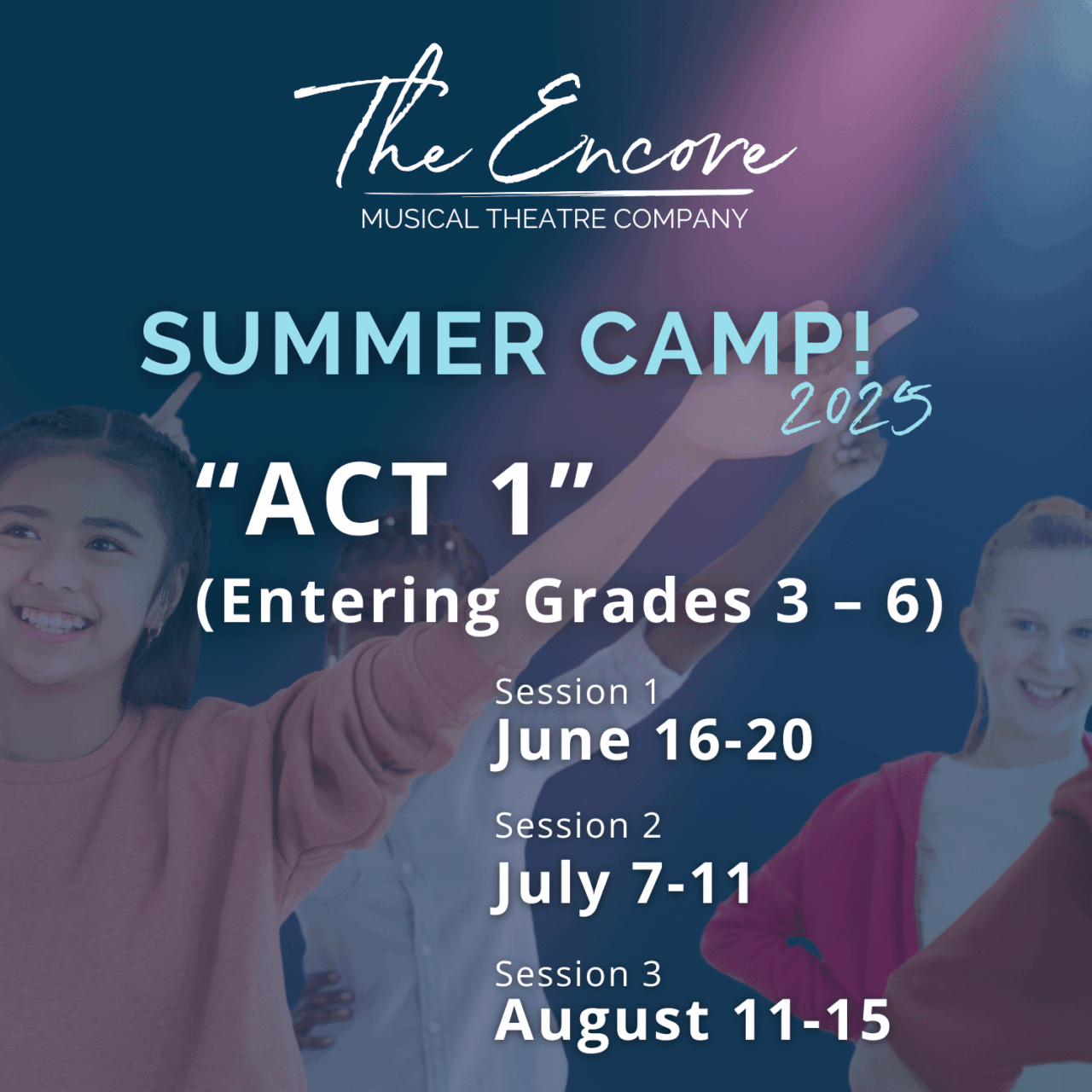 The Encore
MUSICAL THEATRE COMPANY

SUMMER CAMP!
2025

"ACT 1"
(Entering Grades 3 – 6)

Session 1
June 16-20

Session 2
July 7-11

Session 3
August 11-15